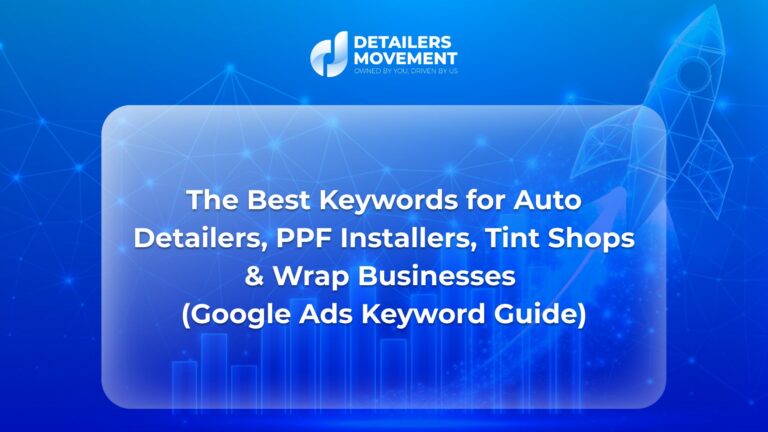 DETAILERS MOVEMENT
OWNED BY YOU, DRIVEN BY US

The Best Keywords for Auto Detailers, PPF Installers, Tint Shops & Wrap Businesses (Google Ads Keyword Guide)